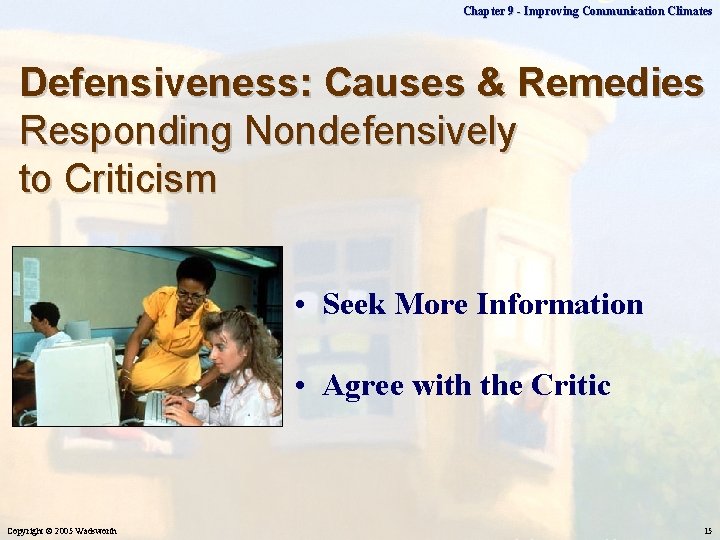 Chapter 9 - Improving Communication Climates

Defensiveness: Causes & Remedies
Responding Nondefensively to Criticism

• Seek More Information

• Agree with the Critic

Copyright © 2005 Wadsworth

15